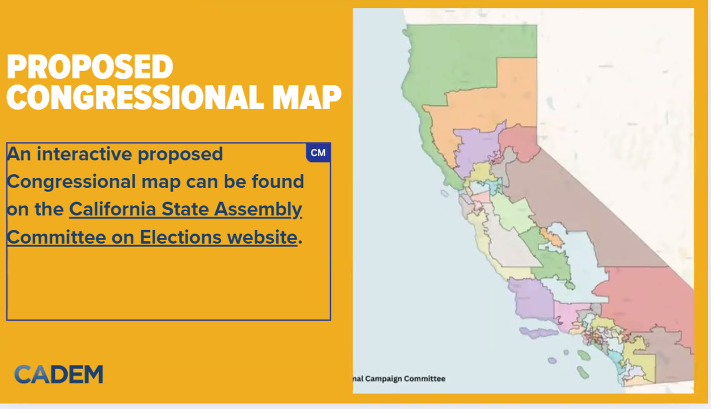 PROPOSED CONGRESSIONAL MAP

CM

An interactive proposed Congressional map can be found on the California State Assembly Committee on Elections website.

CADEM

nal Campaign Committee